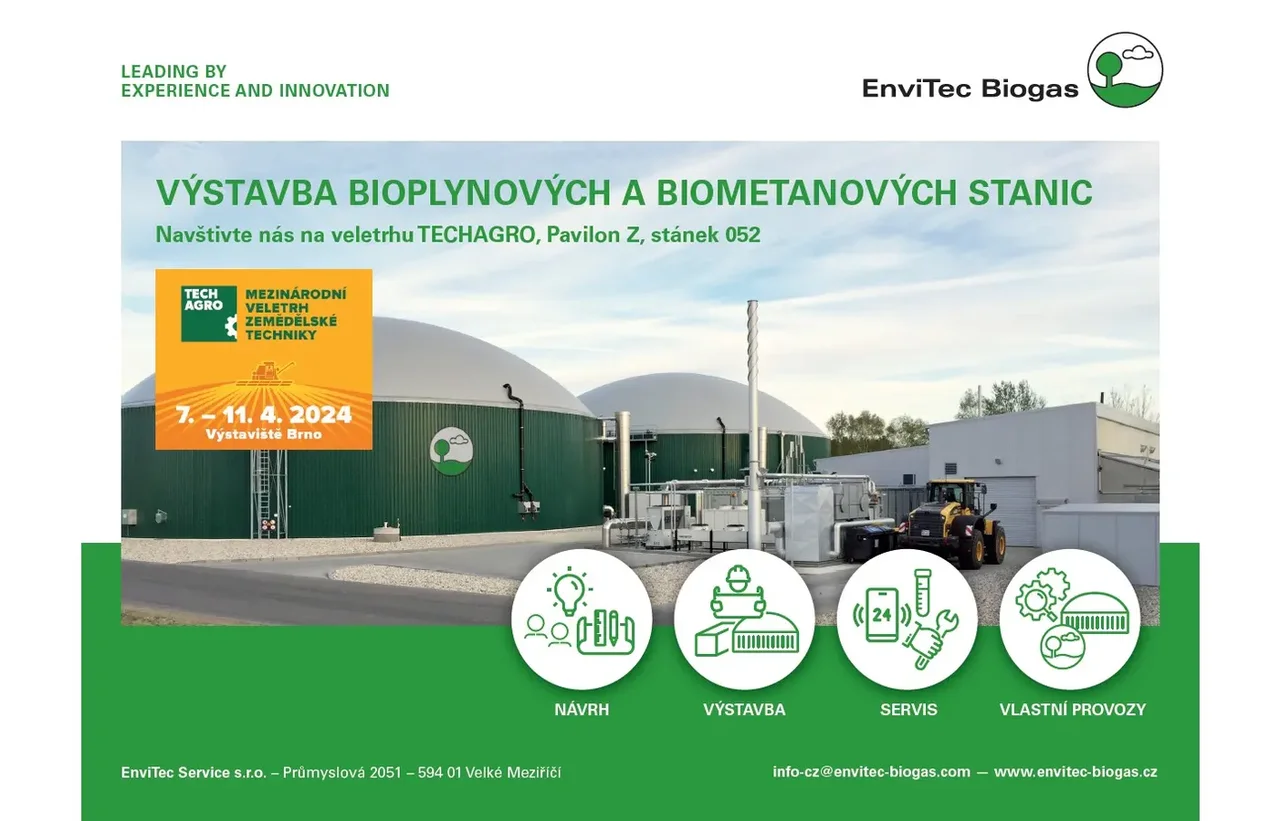 LEADING BY
EXPERIENCE AND INNOVATION

EnviTec Biogas

VÝSTAVBA BIOPLYNOVÝCH A BIOMETANOVÝCH STANIC
Navštivte nás na veletrhu TECHAGRO, Pavilon Z, stánek 052

TECH AGRO
MEZINÁRODNÍ VELETRH ZEMĚDĚLSKÉ TECHNIKY
7. – 11. 4. 2024
Výstaviště Brno

24

NÁVRH
VÝSTAVBA
SERVIS
VLASTNÍ PROVOZY

EnviTec Service s.r.o. – Průmyslová 2051 – 594 01 Velké Meziříčí
info-cz@envitec-biogas.com — www.envitec-biogas.cz